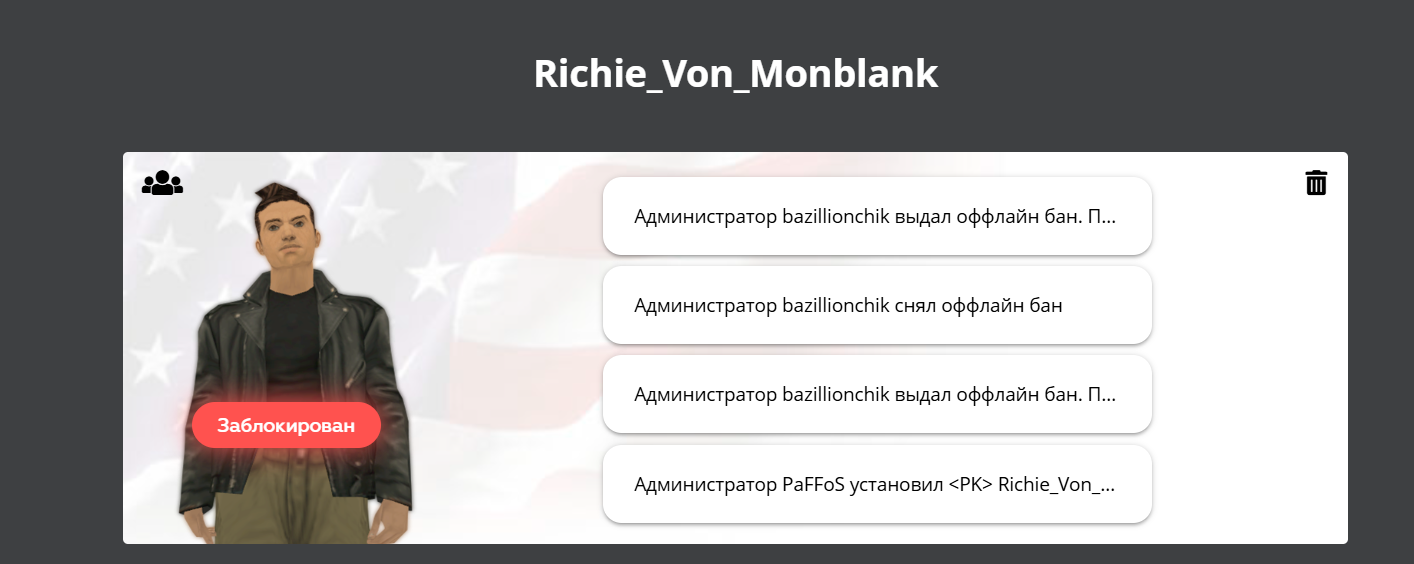 Richie_Von_Monblank

Заблокирован

Администратор bazillionchik выдал оффлайн бан. П...

Администратор bazillionchik снял оффлайн бан

Администратор bazillionchik выдал оффлайн бан. П...

Администратор PaFFoS установил <PK> Richie_Von_...